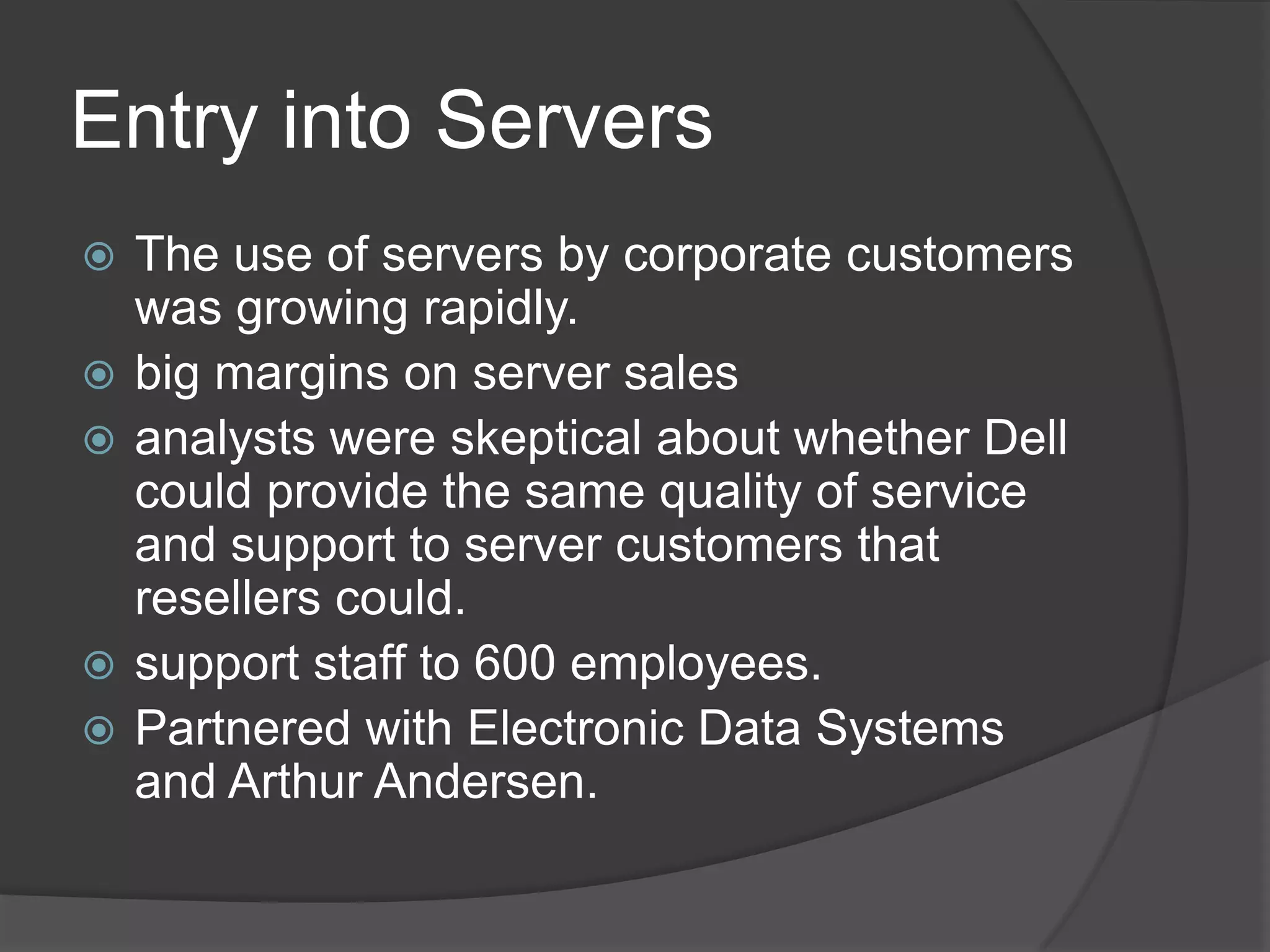 Entry into Servers

The use of servers by corporate customers was growing rapidly.

big margins on server sales

analysts were skeptical about whether Dell could provide the same quality of service and support to server customers that resellers could.

support staff to 600 employees.

Partnered with Electronic Data Systems and Arthur Andersen.